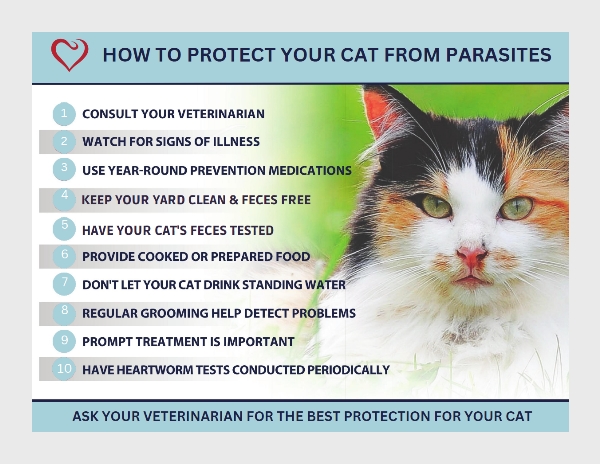 HOW TO PROTECT YOUR CAT FROM PARASITES

1 CONSULT YOUR VETERINARIAN

2 WATCH FOR SIGNS OF ILLNESS

3 USE YEAR-ROUND PREVENTION MEDICATIONS

4 KEEP YOUR YARD CLEAN & FECES FREE

5 HAVE YOUR CAT'S FECES TESTED

6 PROVIDE COOKED OR PREPARED FOOD

7 DON'T LET YOUR CAT DRINK STANDING WATER

8 REGULAR GROOMING HELP DETECT PROBLEMS

9 PROMPT TREATMENT IS IMPORTANT

10 HAVE HEARTWORM TESTS CONDUCTED PERIODICALLY

ASK YOUR VETERINARIAN FOR THE BEST PROTECTION FOR YOUR CAT